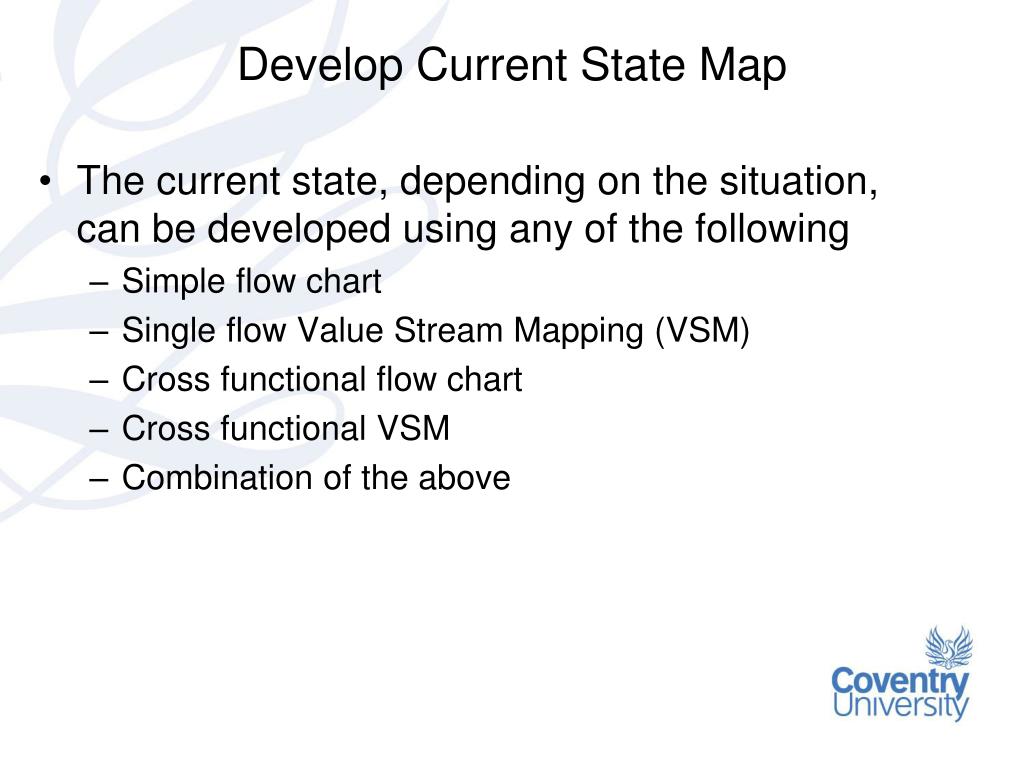 Develop Current State Map

• The current state, depending on the situation, can be developed using any of the following
– Simple flow chart
– Single flow Value Stream Mapping (VSM)
– Cross functional flow chart
– Cross functional VSM
– Combination of the above

Coventry University